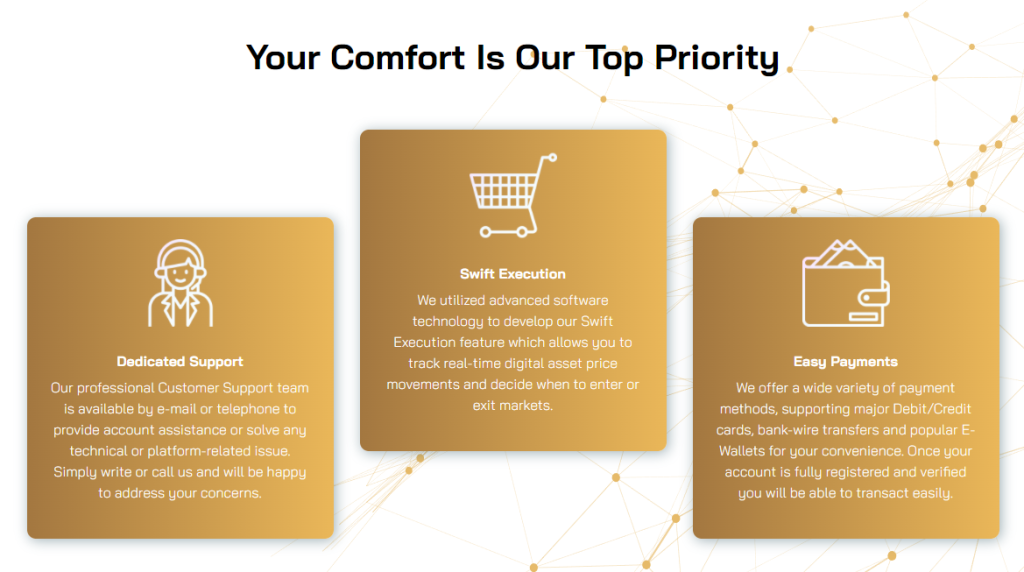 Your Comfort Is Our Top Priority

Dedicated Support
Our professional Customer Support team is available by e-mail or telephone to provide account assistance or solve any technical or platform-related issue. Simply write or call us and will be happy to address your concerns.

Swift Execution
We utilized advanced software technology to develop our Swift Execution feature which allows you to track real-time digital asset price movements and decide when to enter or exit markets.

Easy Payments
We offer a wide variety of payment methods, supporting major Debit/Credit cards, bank-wire transfers and popular E-Wallets for your convenience. Once your account is fully registered and verified you will be able to transact easily.